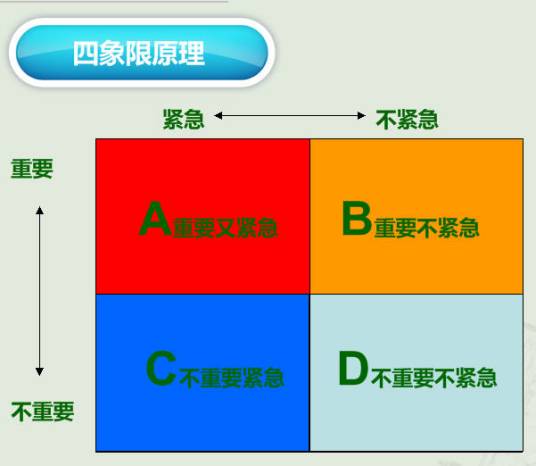 四象限原理

紧急 不紧急

重要

不重要

A重要又紧急

B重要不紧急

C不重要紧急

D不重要不紧急